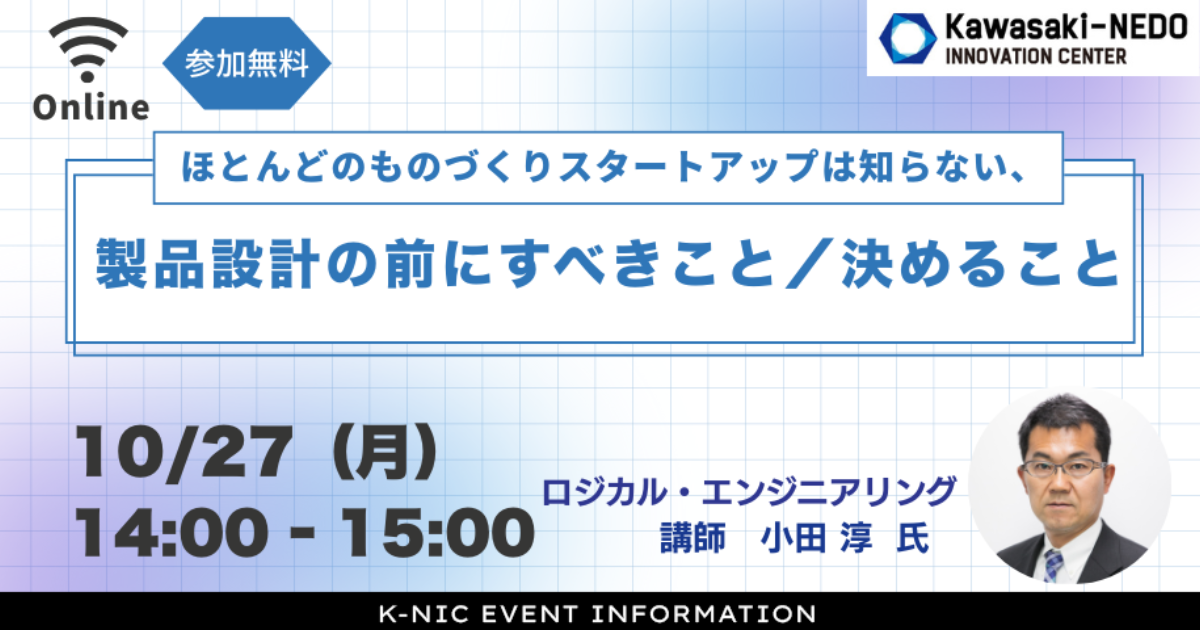 Online

参加無料

Kawasaki-NEDO
INNOVATION CENTER

ほとんどのものづくりスタートアップは知らない、

製品設計の前にすべきこと／決めること

10/27（月）
14:00 - 15:00

ロジカル・エンジニアリング
講師　小田 淳 氏

K-NIC EVENT INFORMATION